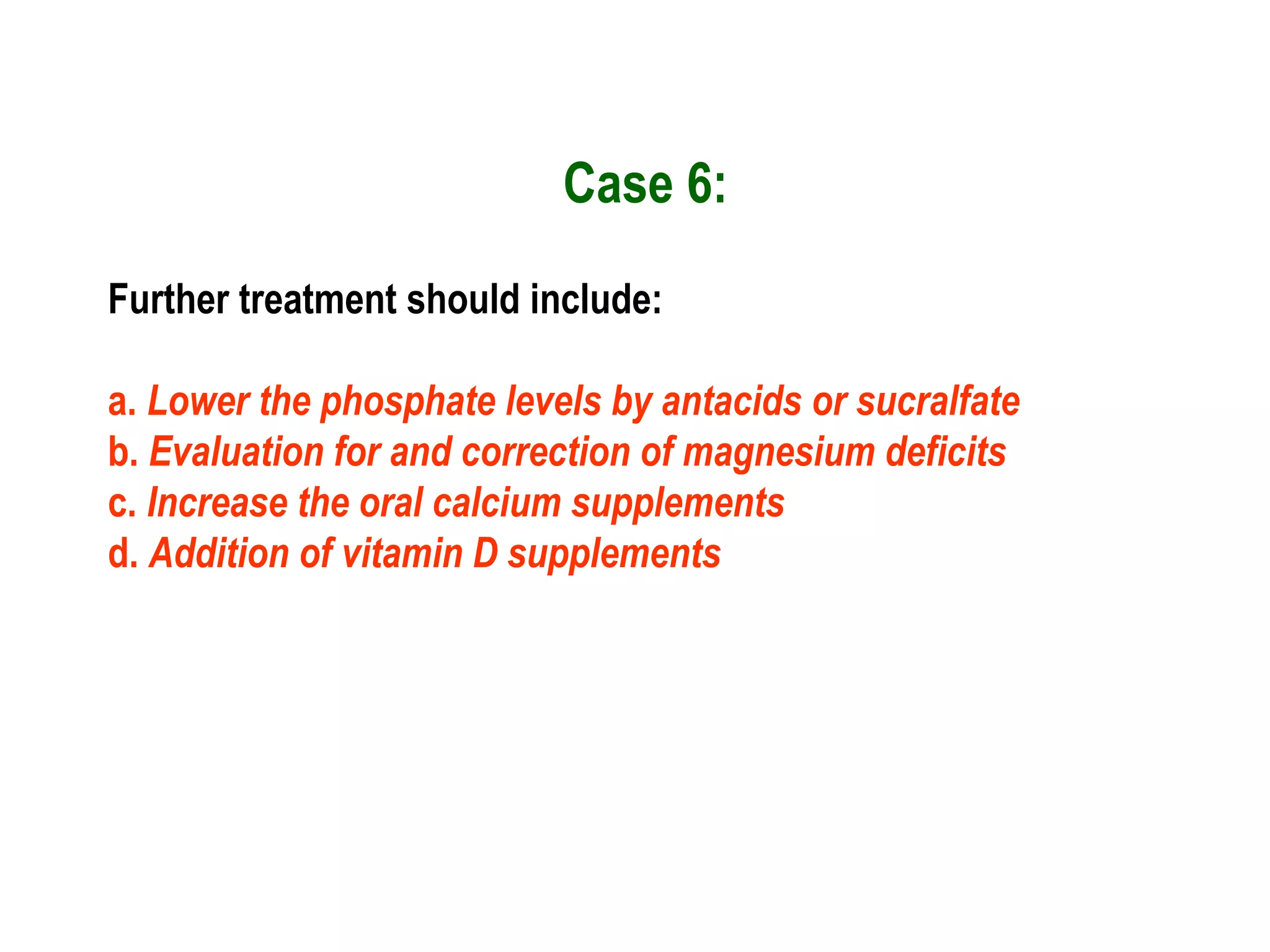 Case 6:

Further treatment should include:

a. Lower the phosphate levels by antacids or sucralfate
b. Evaluation for and correction of magnesium deficits
c. Increase the oral calcium supplements
d. Addition of vitamin D supplements